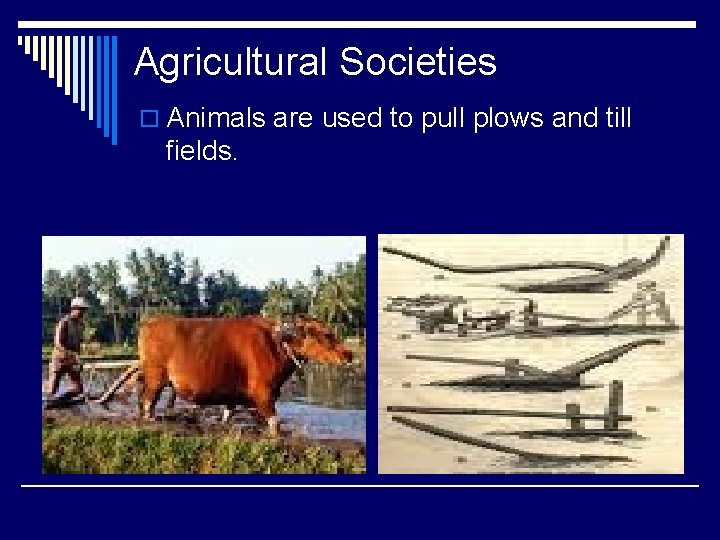 Agricultural Societies

Animals are used to pull plows and till fields.